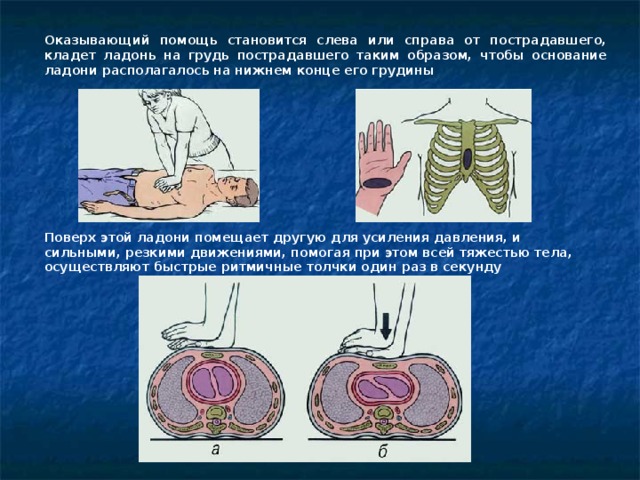 Оказывающий помощь становится слева или справа от пострадавшего, кладет ладонь на грудь пострадавшего таким образом, чтобы основание ладони располагалось на нижнем конце его грудины

Поверх этой ладони помещает другую для усиления давления, и сильными, резкими движениями, помогая при этом всей тяжестью тела, осуществляют быстрые ритмичные толчки один раз в секунду

а

б